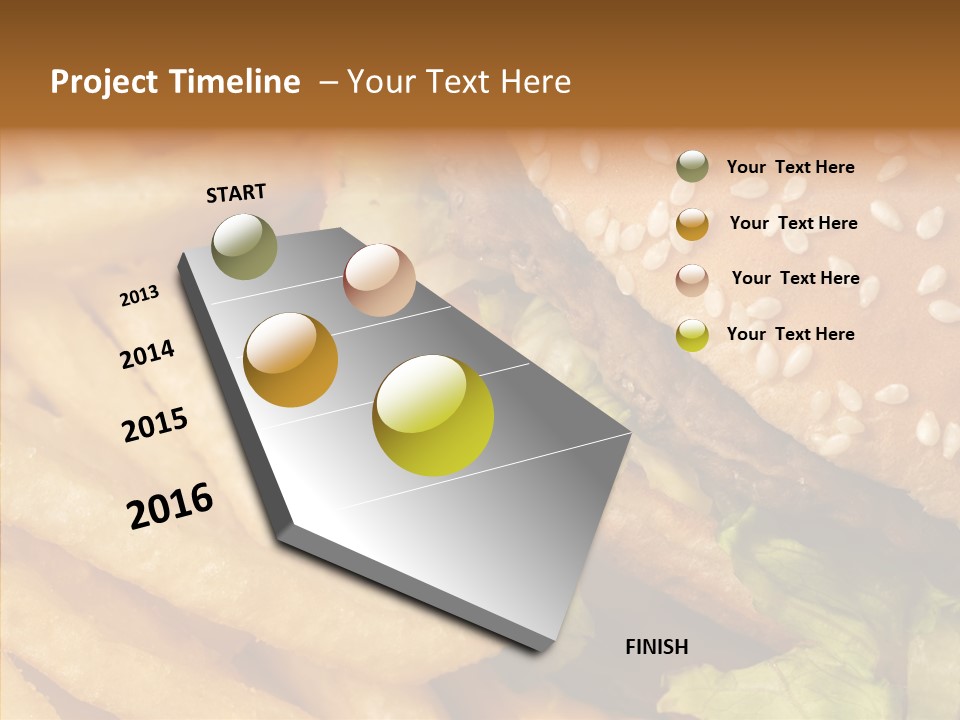 Project Timeline – Your Text Here

START

2013

2014

2015

2016

FINISH

Your Text Here

Your Text Here

Your Text Here

Your Text Here